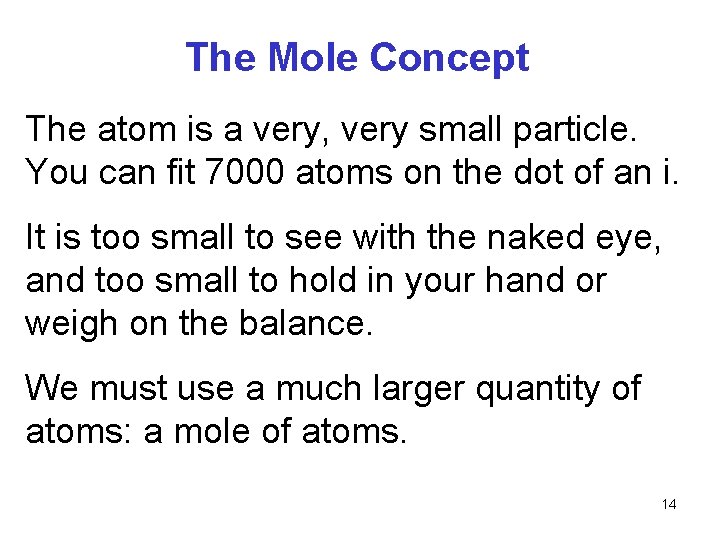 The Mole Concept

The atom is a very, very small particle. You can fit 7000 atoms on the dot of an i.

It is too small to see with the naked eye, and too small to hold in your hand or weigh on the balance.

We must use a much larger quantity of atoms: a mole of atoms.

14